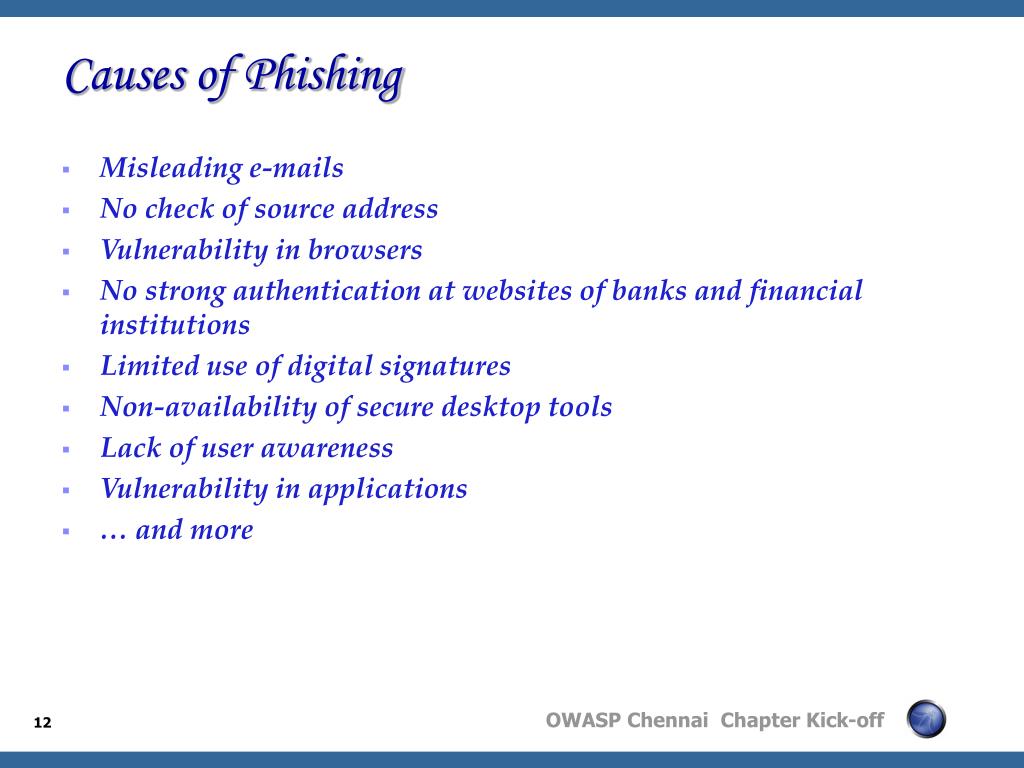 Causes of Phishing

- Misleading e-mails
- No check of source address
- Vulnerability in browsers
- No strong authentication at websites of banks and financial institutions
- Limited use of digital signatures
- Non-availability of secure desktop tools
- Lack of user awareness
- Vulnerability in applications
- … and more

12

OWASP Chennai Chapter Kick-off